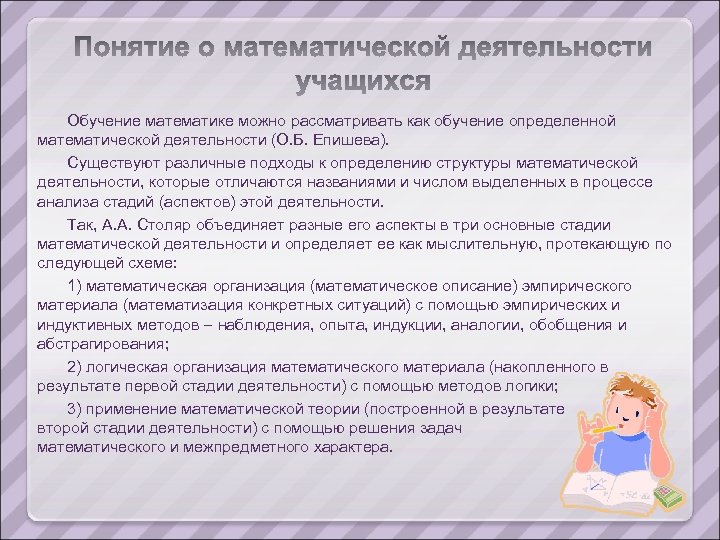 Понятие о математической деятельности учащихся

Обучение математике можно рассматривать как обучение определенной математической деятельности (О.Б. Епишева).

Существуют различные подходы к определению структуры математической деятельности, которые отличаются названиями и числом выделенных в процессе анализа стадий (аспектов) этой деятельности.

Так, А.А. Столяр объединяет разные его аспекты в три основные стадии математической деятельности и определяет ее как мыслительную, протекающую по следующей схеме:

1) математическая организация (математическое описание) эмпирического материала (математизация конкретных ситуаций) с помощью эмпирических и индуктивных методов – наблюдения, опыта, индукции, аналогии, обобщения и абстрагирования;

2) логическая организация математического материала (накопленного в результате первой стадии деятельности) с помощью методов логики;

3) применение математической теории (построенной в результате второй стадии деятельности) с помощью решения задач математического и межпредметного характера.